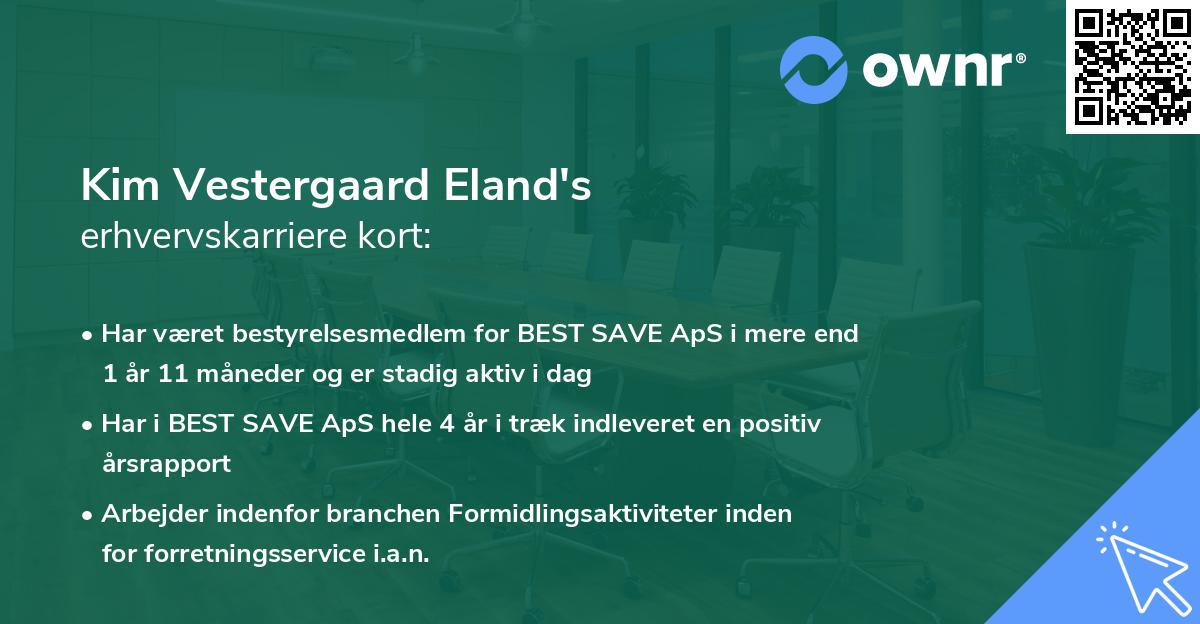 ownr®

Kim Vestergaard Eland's
erhvervskarriere kort:

• Har været bestyrelsesmedlem for BEST SAVE ApS i mere end 1 år 11 måneder og er stadig aktiv i dag
• Har i BEST SAVE ApS hele 4 år i træk indleveret en positiv årsrapport
• Arbejder indenfor branchen Formidlingsaktiviteter inden for forretningsservice i.a.n.